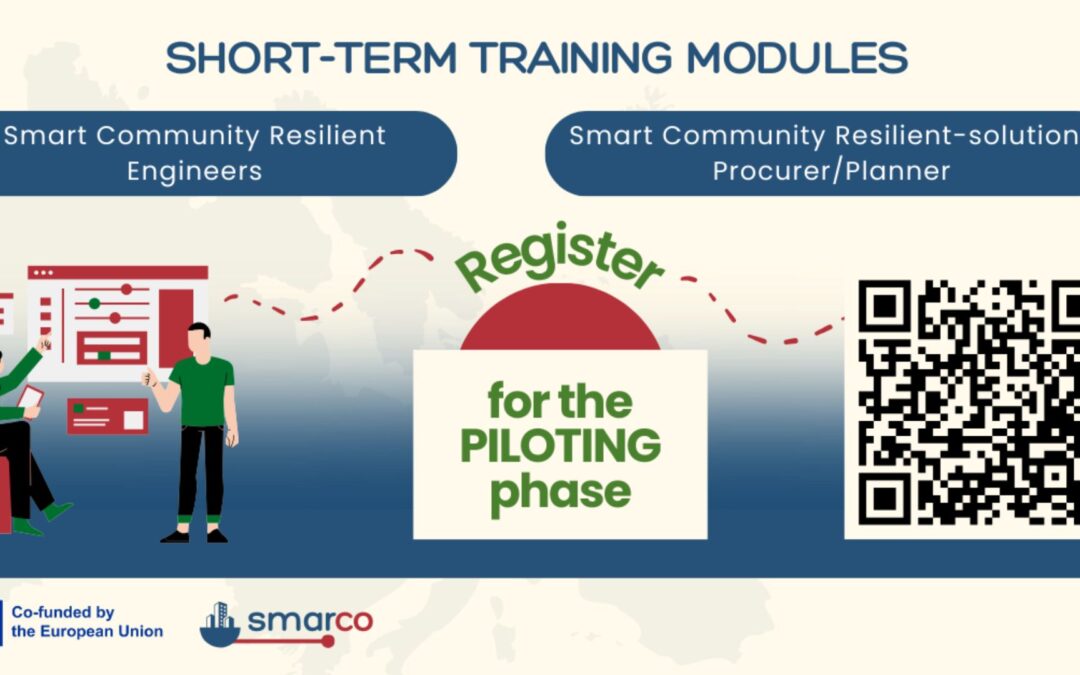 SHORT-TERM TRAINING MODULES

Smart Community Resilient Engineers

Smart Community Resilient-solution Procurer/Planner

Register

for the PILOTING phase

Co-funded by the European Union

smarco